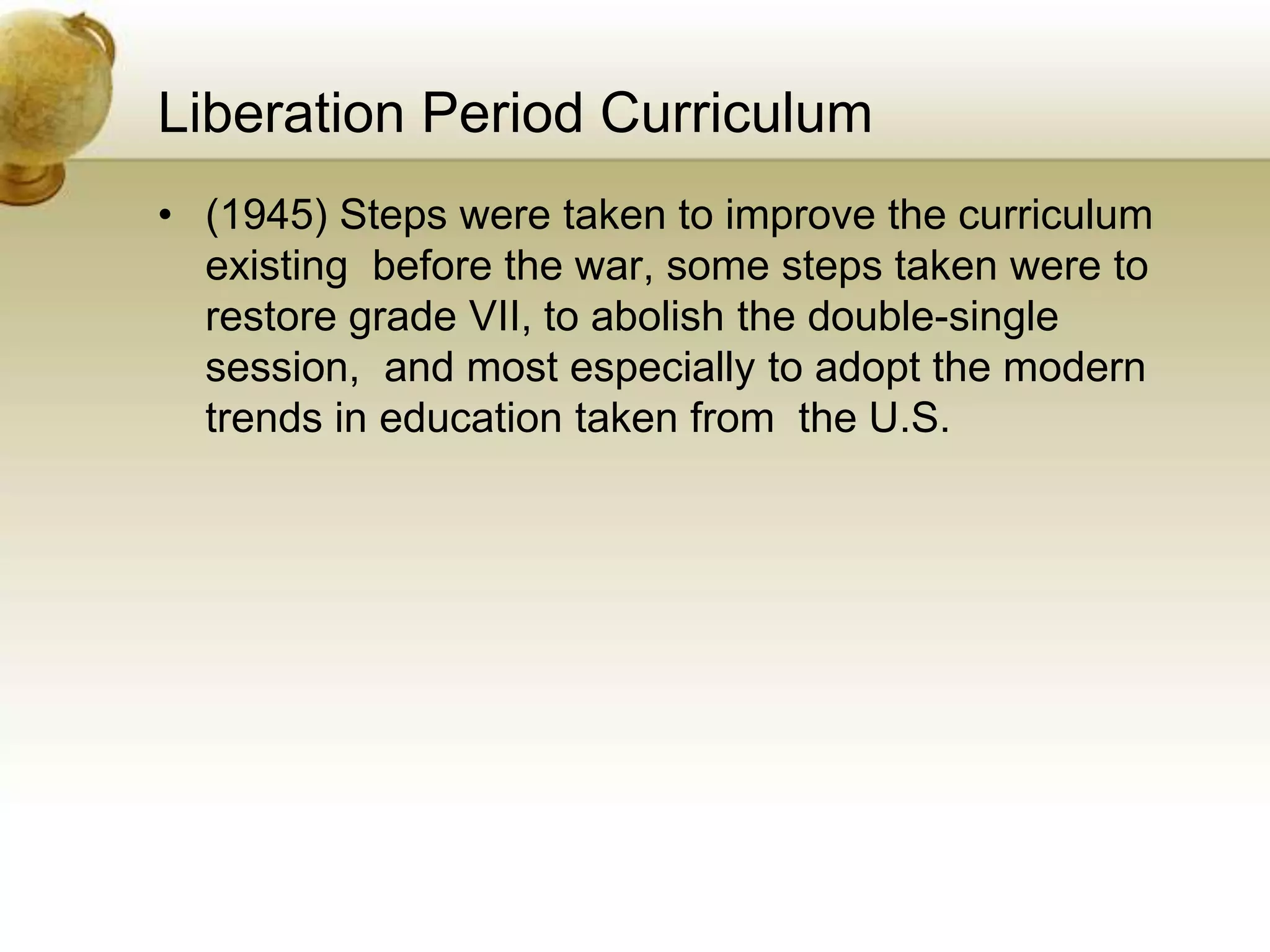 Liberation Period Curriculum

• (1945) Steps were taken to improve the curriculum existing before the war, some steps taken were to restore grade VII, to abolish the double-single session, and most especially to adopt the modern trends in education taken from the U.S.